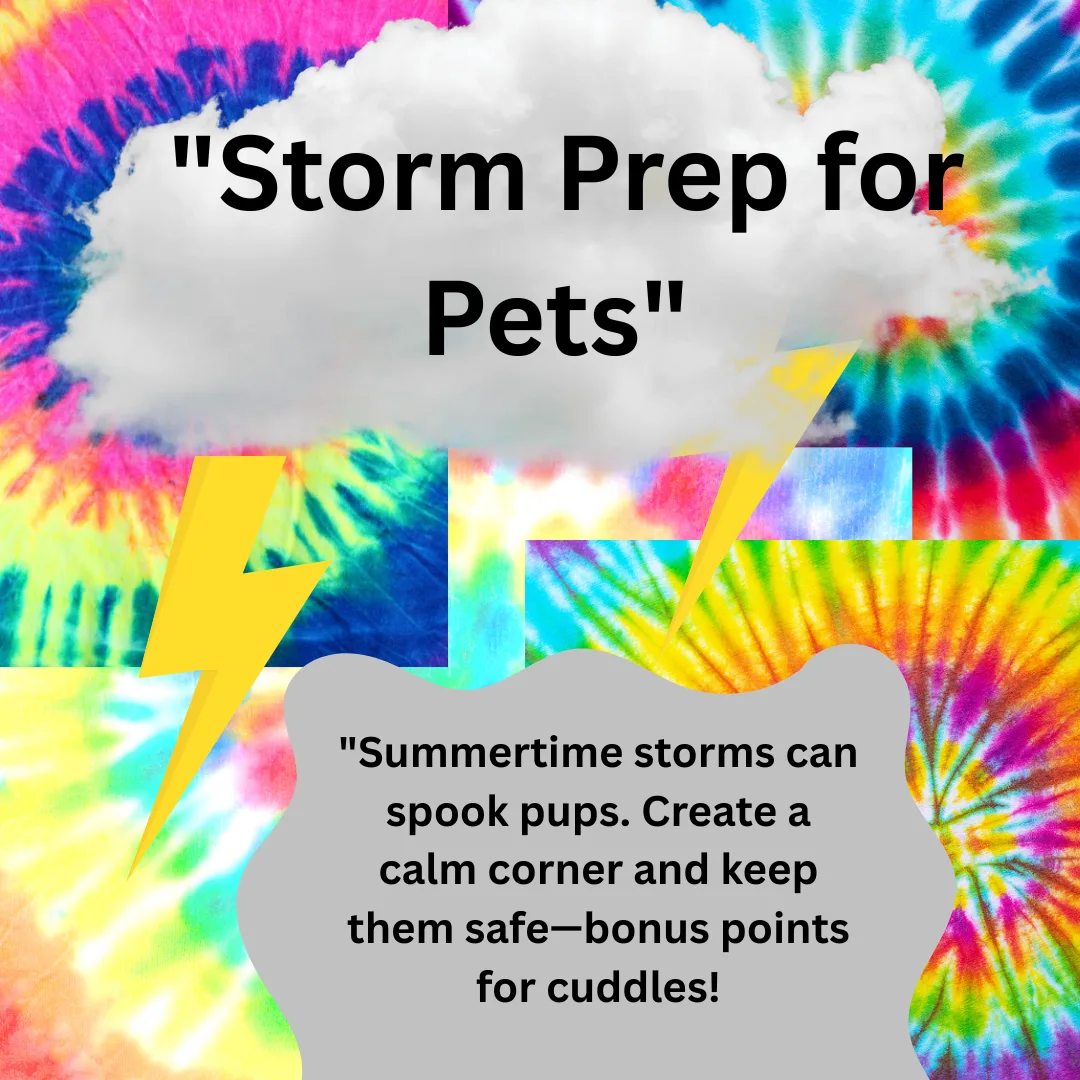 "Storm Prep for Pets"

"Summertime storms can spook pups. Create a calm corner and keep them safe—bonus points for cuddles!